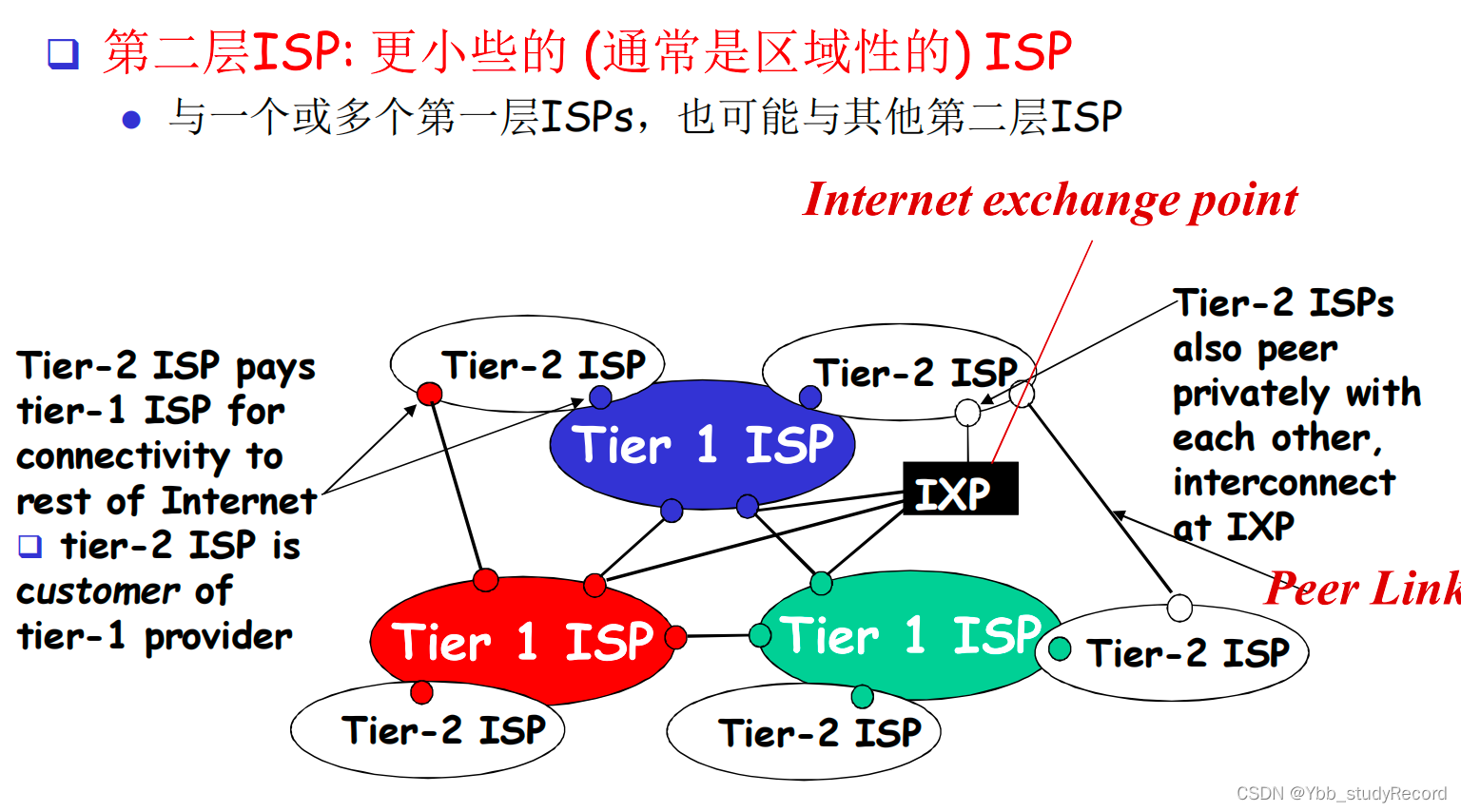 ❑ 第二层ISP: 更小些的 (通常是区域性的) ISP

● 与一个或多个第一层ISPs，也可能与其他第二层ISP

Internet exchange point

Tier-2 ISP pays tier-1 ISP for connectivity to rest of Internet
❑ tier-2 ISP is customer of tier-1 provider

Tier-2 ISP

Tier-2 ISP

Tier 1 ISP

IXP

Tier-2 ISPs also peer privately with each other, interconnect at IXP

Peer Link

Tier 1 ISP

Tier 1 ISP

Tier-2 ISP

Tier-2 ISP

Tier-2 ISP

CSDN @Ybb_studyRecord